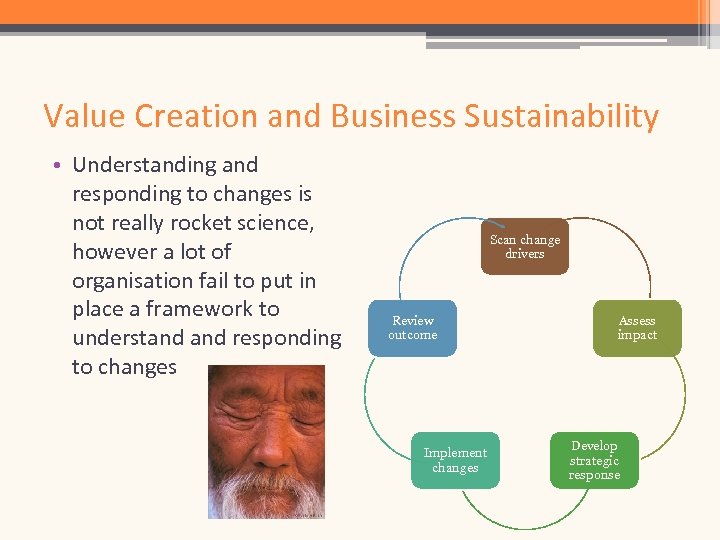 Value Creation and Business Sustainability

• Understanding and responding to changes is not really rocket science, however a lot of organisation fail to put in place a framework to understand and responding to changes

Scan change drivers

Assess impact

Develop strategic response

Implement changes

Review outcome